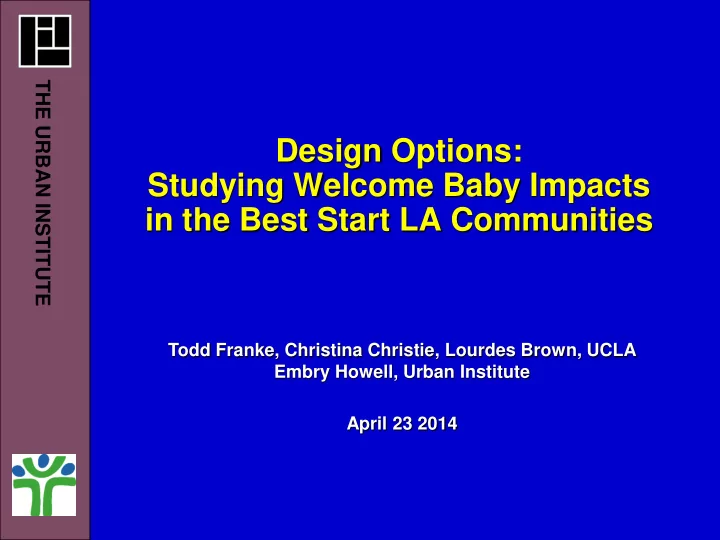 THE URBAN INSTITUTE

Design Options:
Studying Welcome Baby Impacts in the Best Start LA Communities

Todd Franke, Christina Christie, Lourdes Brown, UCLA
Embry Howell, Urban Institute

April 23 2014